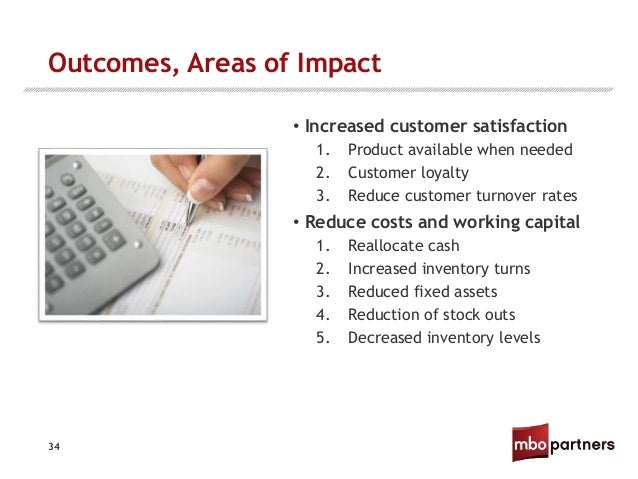 Outcomes, Areas of Impact

• Increased customer satisfaction
1. Product available when needed
2. Customer loyalty
3. Reduce customer turnover rates

• Reduce costs and working capital
1. Reallocate cash
2. Increased inventory turns
3. Reduced fixed assets
4. Reduction of stock outs
5. Decreased inventory levels

34

mbo partners